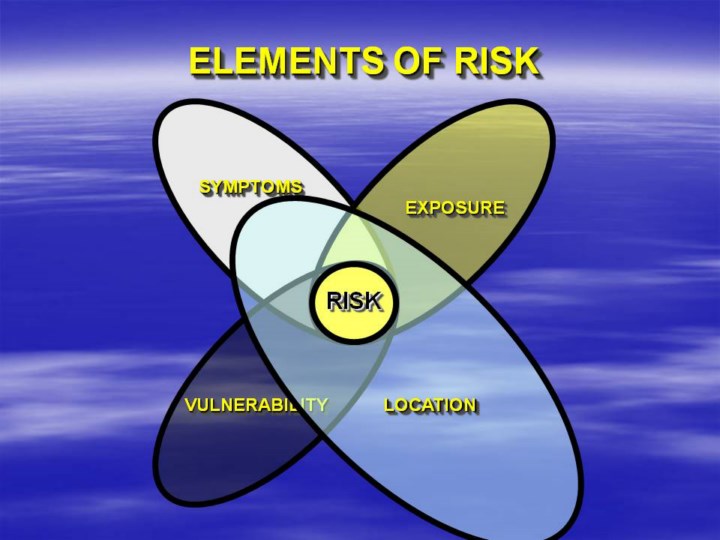 ELEMENTS OF RISK

SYMPTOMS

EXPOSURE

RISK

VULNERABILITY

LOCATION